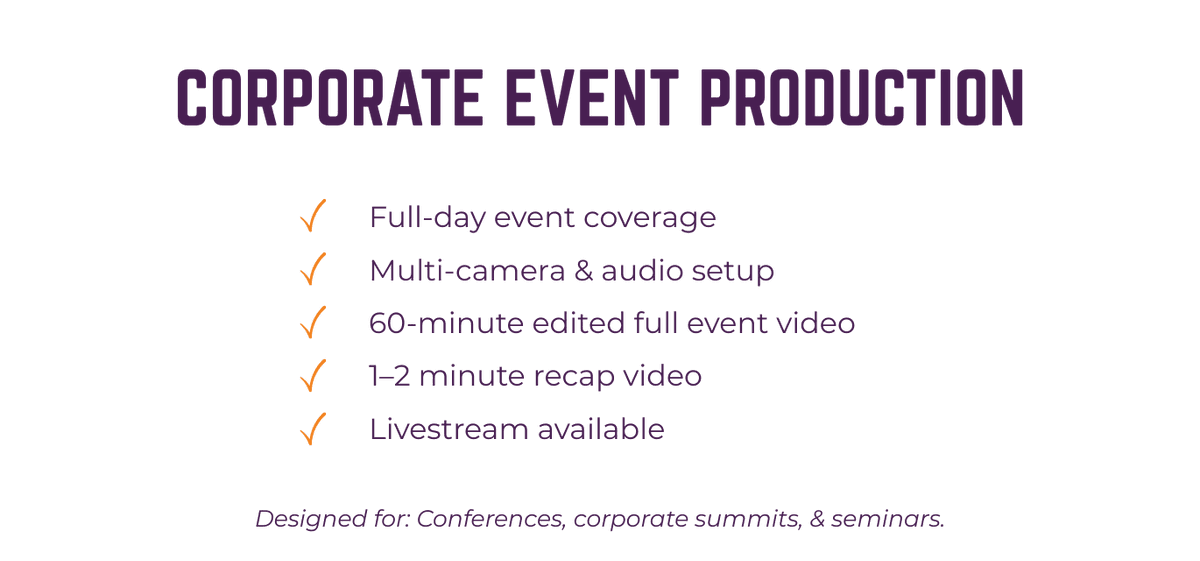 CORPORATE EVENT PRODUCTION

✓ Full-day event coverage
✓ Multi-camera & audio setup
✓ 60-minute edited full event video
✓ 1–2 minute recap video
✓ Livestream available

Designed for: Conferences, corporate summits, & seminars.